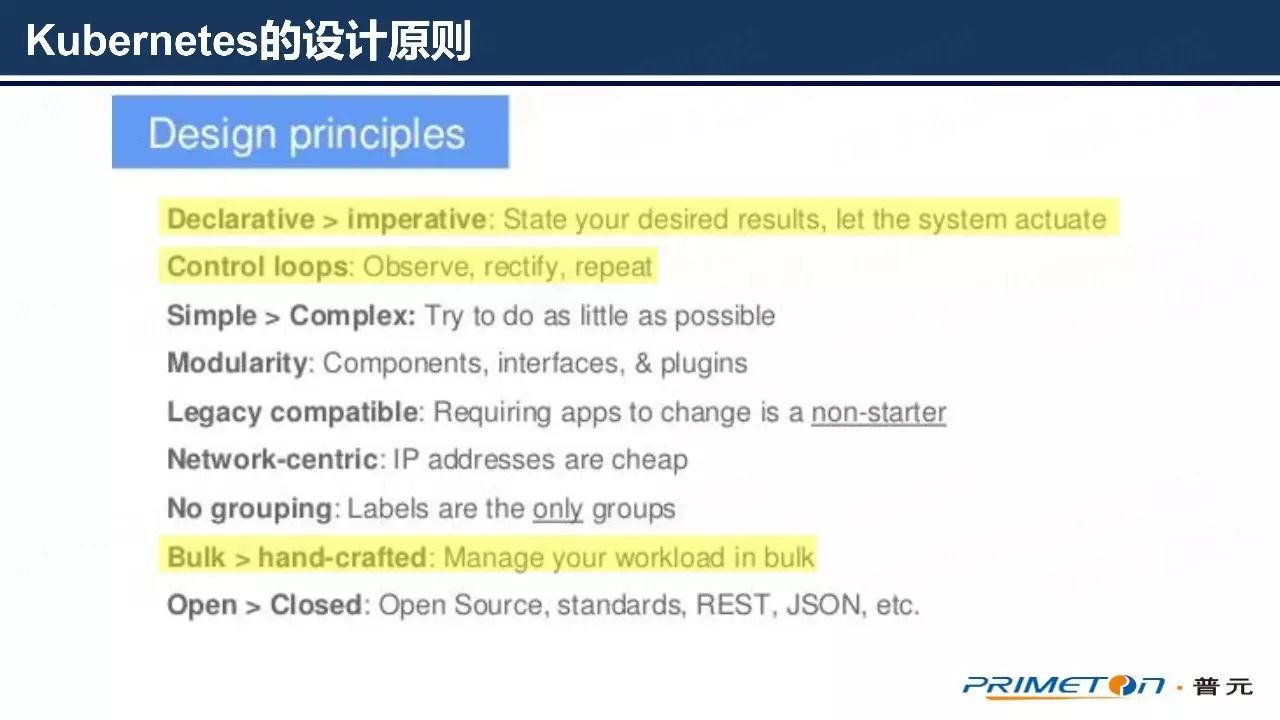 Kubernetes的设计原则

Design principles

Declarative > imperative: State your desired results, let the system actuate

Control loops: Observe, rectify, repeat

Simple > Complex: Try to do as little as possible

Modularity: Components, interfaces, & plugins

Legacy compatible: Requiring apps to change is a non-starter

Network-centric: IP addresses are cheap

No grouping: Labels are the only groups

Bulk > hand-crafted: Manage your workload in bulk

Open > Closed: Open Source, standards, REST, JSON, etc.

PRIMETON · 普元